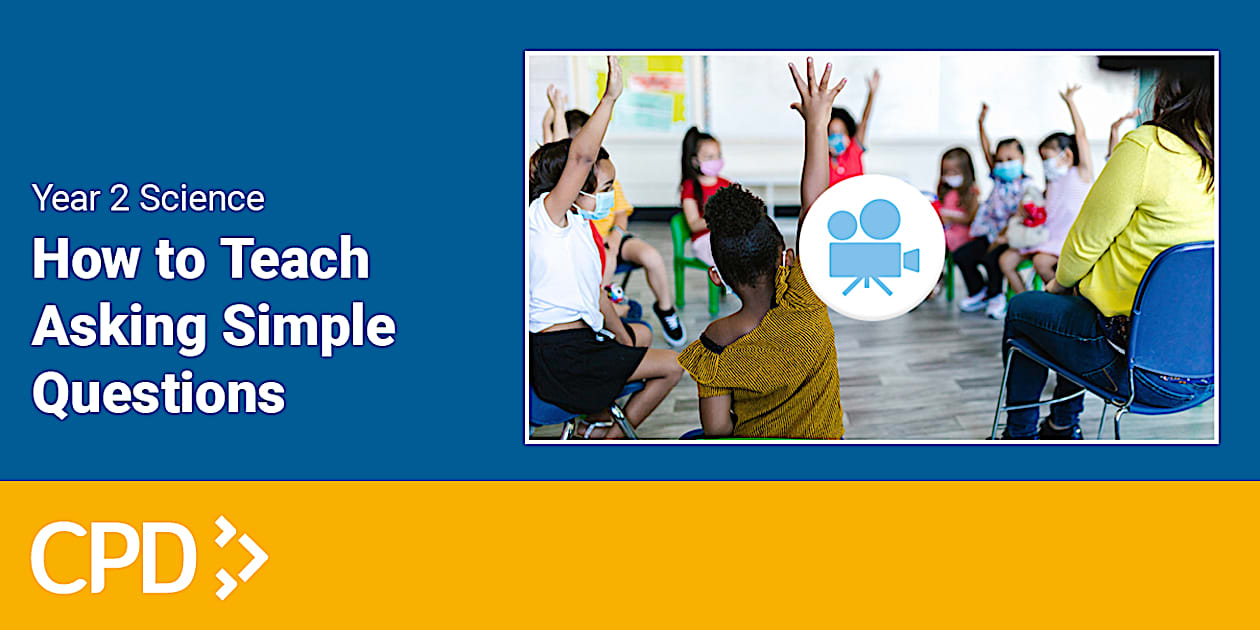 Year 2 Science

How to Teach Asking Simple Questions

CPD